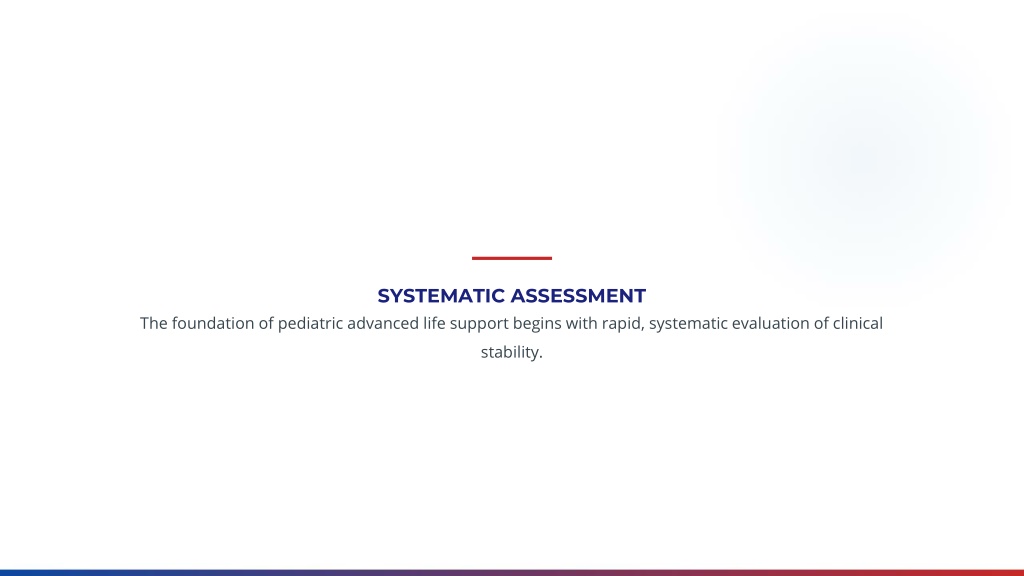 SYSTEMATIC ASSESSMENT

The foundation of pediatric advanced life support begins with rapid, systematic evaluation of clinical stability.